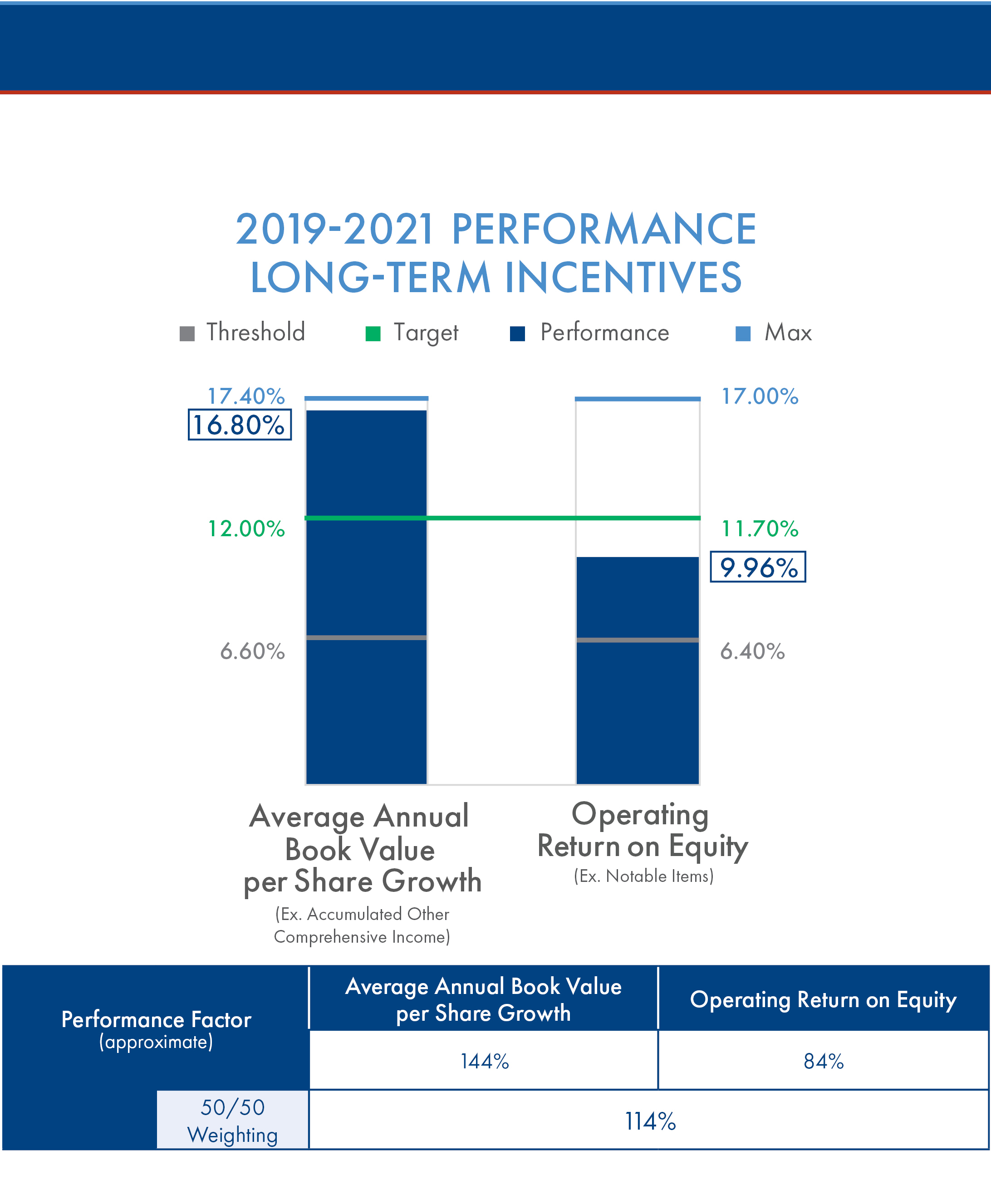 2019-2021 PERFORMANCE
LONG-TERM INCENTIVES

Threshold Target Performance Max

17.40%
16.80%
12.00%
6.60%

17.00%
11.70%
9.96%
6.40%

Average Annual Book Value per Share Growth
(Ex. Accumulated Other Comprehensive Income)

Operating Return on Equity
(Ex. Notable Items)

| Performance Factor (approximate) | Average Annual Book Value per Share Growth | Operating Return on Equity |
|---|---|---|
| | 144% | 84% |
| 50/50 Weighting | 114% | |